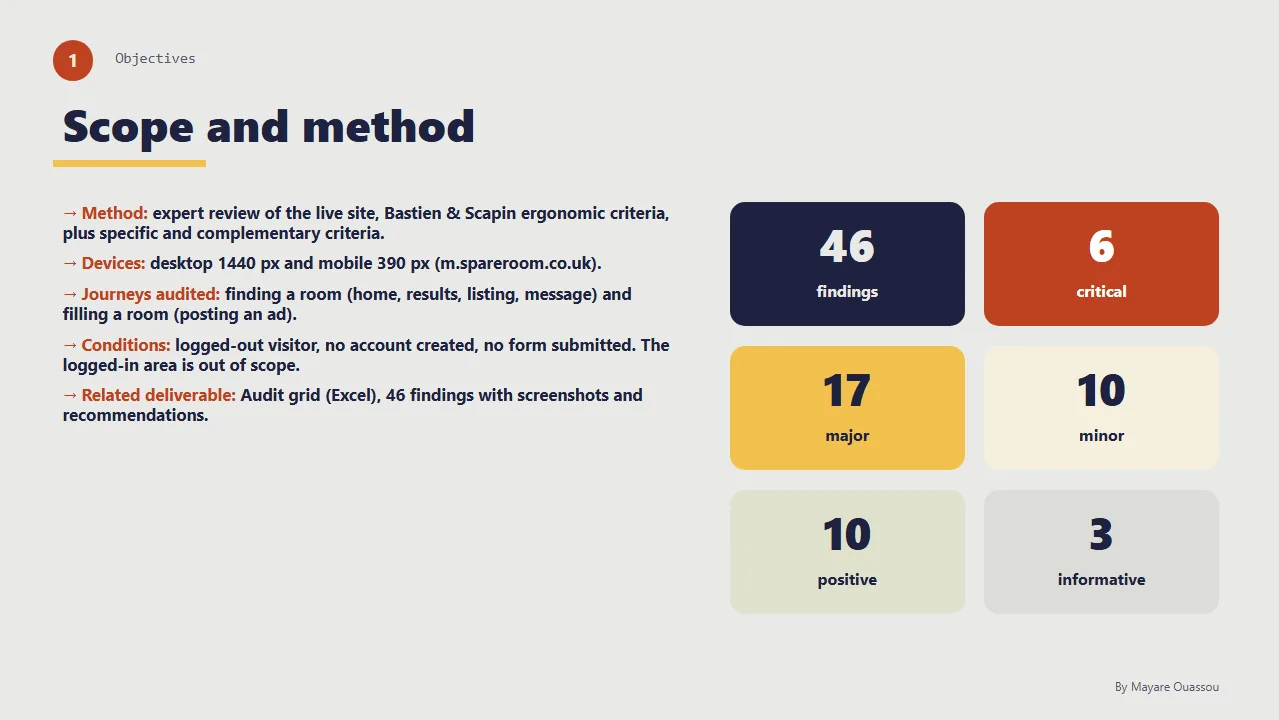 1 Objectives

Scope and method

→ Method: expert review of the live site, Bastien & Scapin ergonomic criteria, plus specific and complementary criteria.

→ Devices: desktop 1440 px and mobile 390 px (m.spareroom.co.uk).

→ Journeys audited: finding a room (home, results, listing, message) and filling a room (posting an ad).

→ Conditions: logged-out visitor, no account created, no form submitted. The logged-in area is out of scope.

→ Related deliverable: Audit grid (Excel), 46 findings with screenshots and recommendations.

46
findings

6
critical

17
major

10
minor

10
positive

3
informative

By Mayare Ouassou